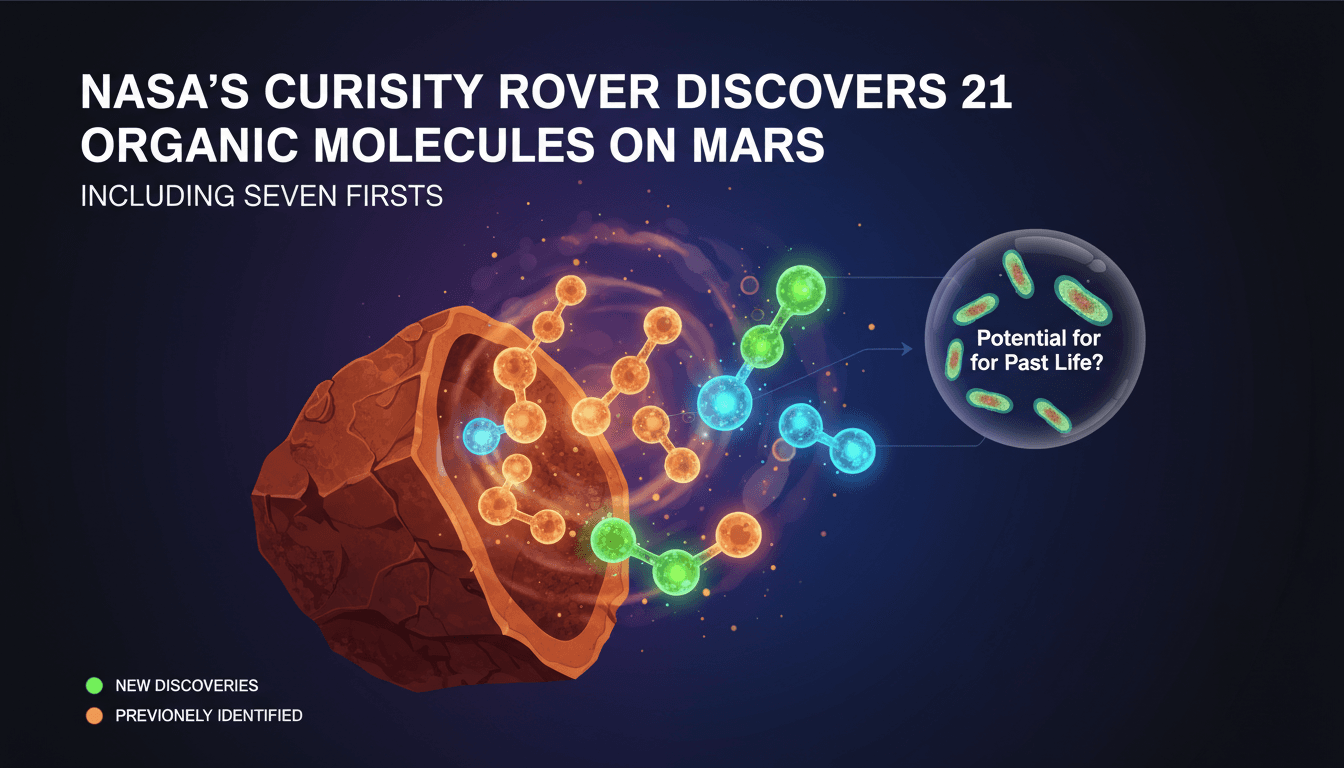 NASA'S CURISITY ROVER DISCOVERS 21 ORGANIC MOLECULES ON MARS

INCLUDING SEVEN FIRSTS

Potential for for Past Life?

NEW DISCOVERIES

PREVIONELY IDENTIFIED